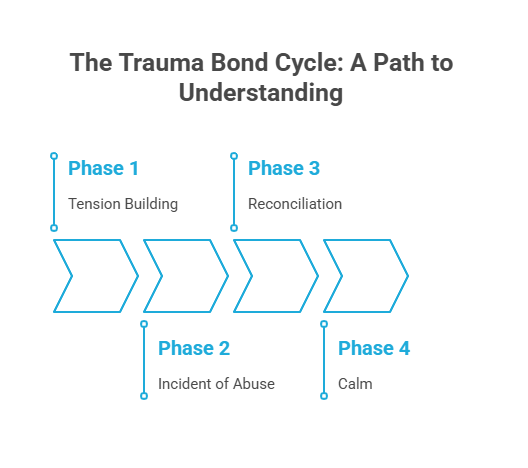 The Trauma Bond Cycle: A Path to Understanding

Phase 1

Tension Building

Phase 2

Incident of Abuse

Phase 3

Reconciliation

Phase 4

Calm